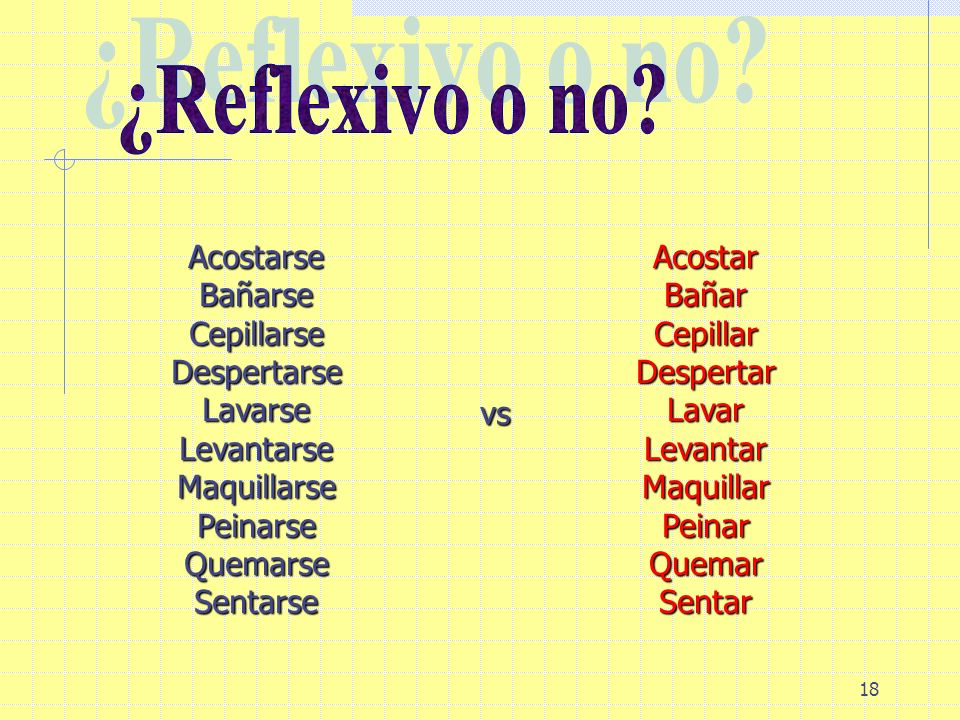 ¿Reflexivo o no?

Acostarse
Bañarse
Cepillarse
Despertarse
Lavarse
Levantarse
Maquillarse
Peinarse
Quemarse
Sentarse

vs

Acostar
Bañar
Cepillar
Despertar
Lavar
Levantar
Maquillar
Peinar
Quemar
Sentar

18